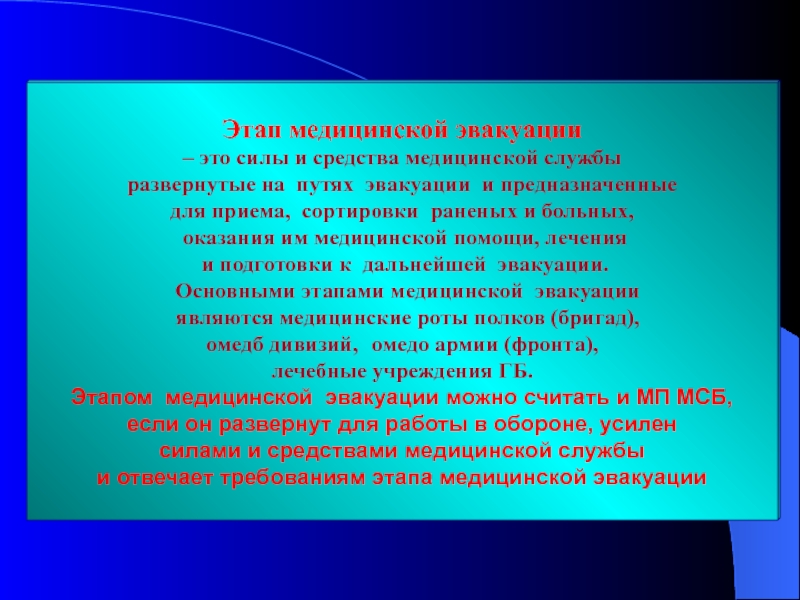 Этап медицинской эвакуации
– это силы и средства медицинской службы развернутые на путях эвакуации и предназначенные для приема, сортировки раненых и больных, оказания им медицинской помощи, лечения и подготовки к дальнейшей эвакуации.
Основными этапами медицинской эвакуации являются медицинские роты полков (бригад), омедб дивизий, омедо армии (фронта), лечебные учреждения ГБ.
Этапом медицинской эвакуации можно считать и МП МСБ, если он развернут для работы в обороне, усилен силами и средствами медицинской службы и отвечает требованиям этапа медицинской эвакуации